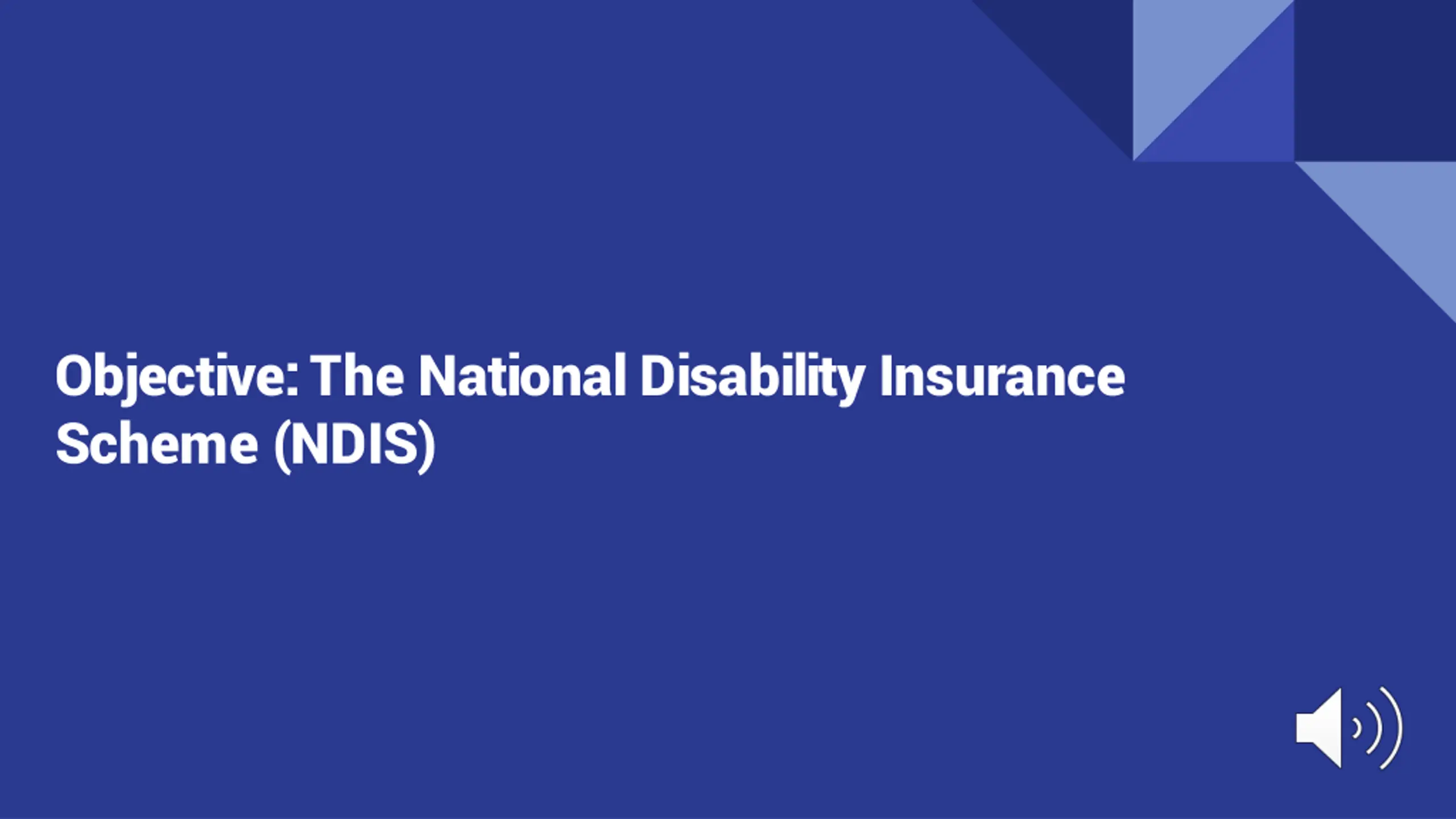 Objective: The National Disability Insurance Scheme (NDIS)